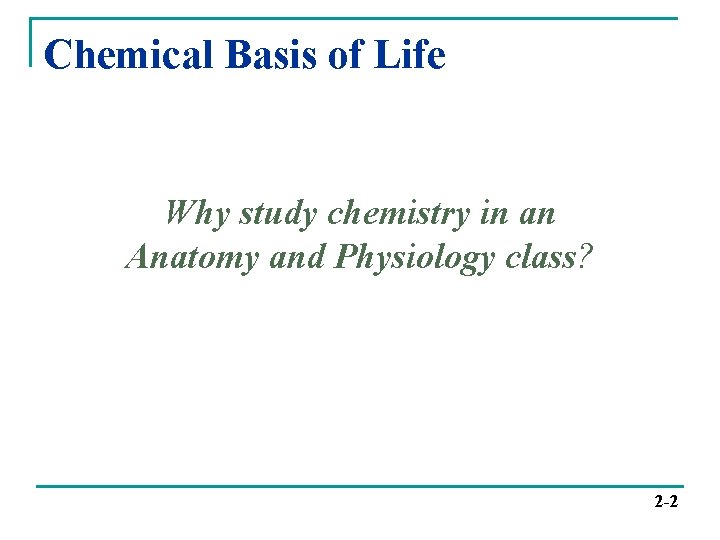 Chemical Basis of Life

Why study chemistry in an Anatomy and Physiology class?

2-2